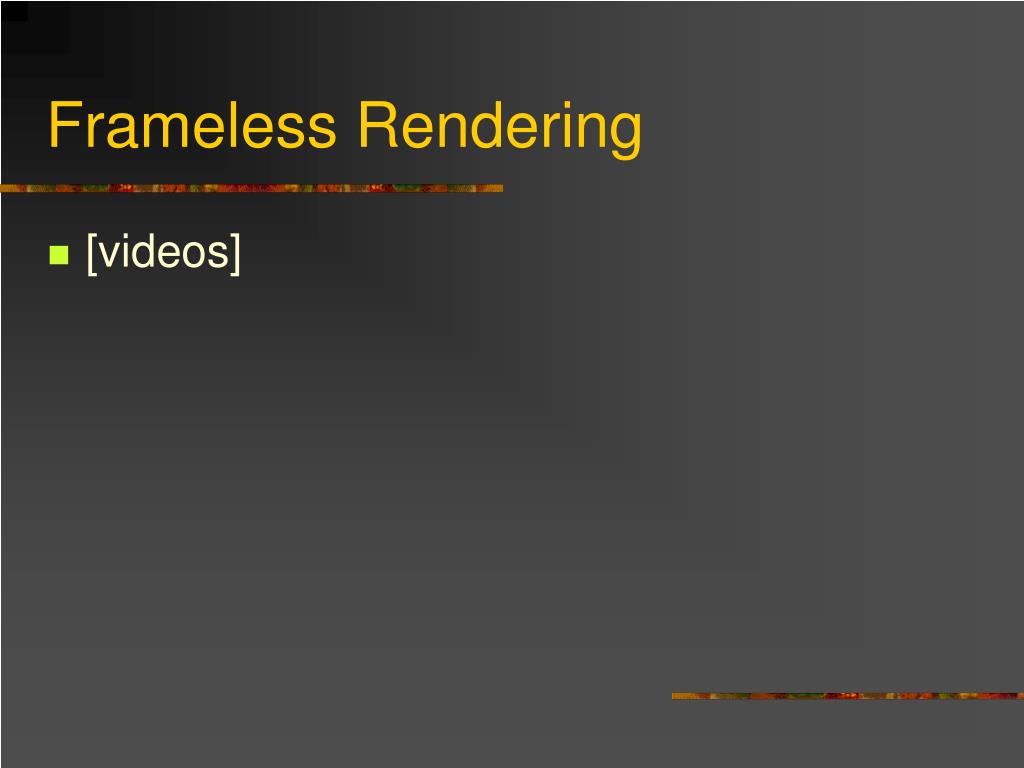 Frameless Rendering

[videos]